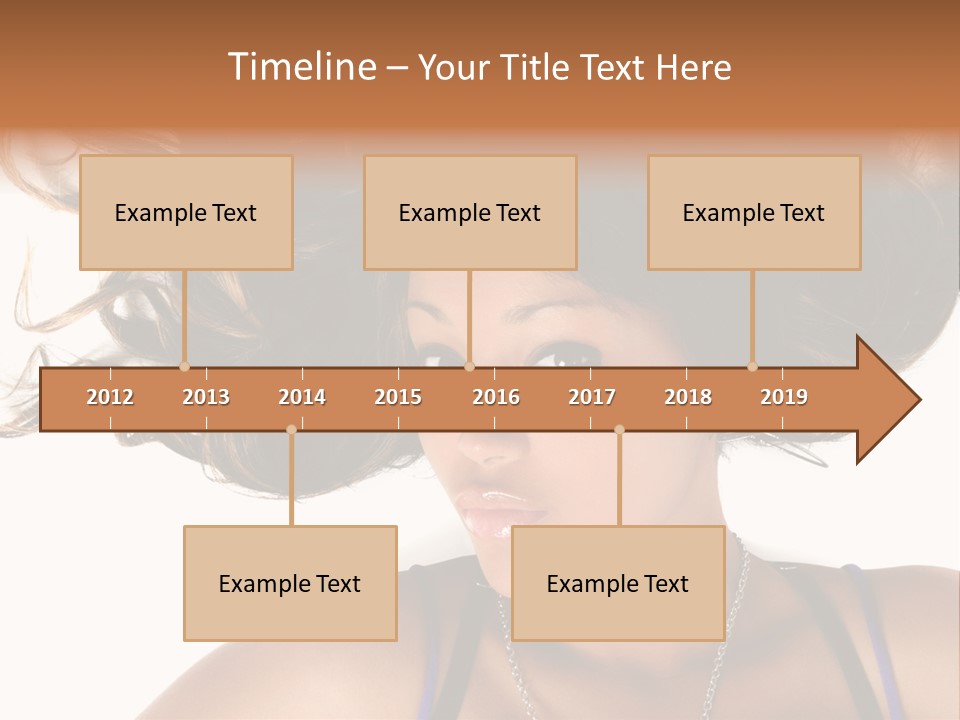 Timeline – Your Title Text Here

Example Text

Example Text

Example Text

2012 2013 2014 2015 2016 2017 2018 2019

Example Text

Example Text